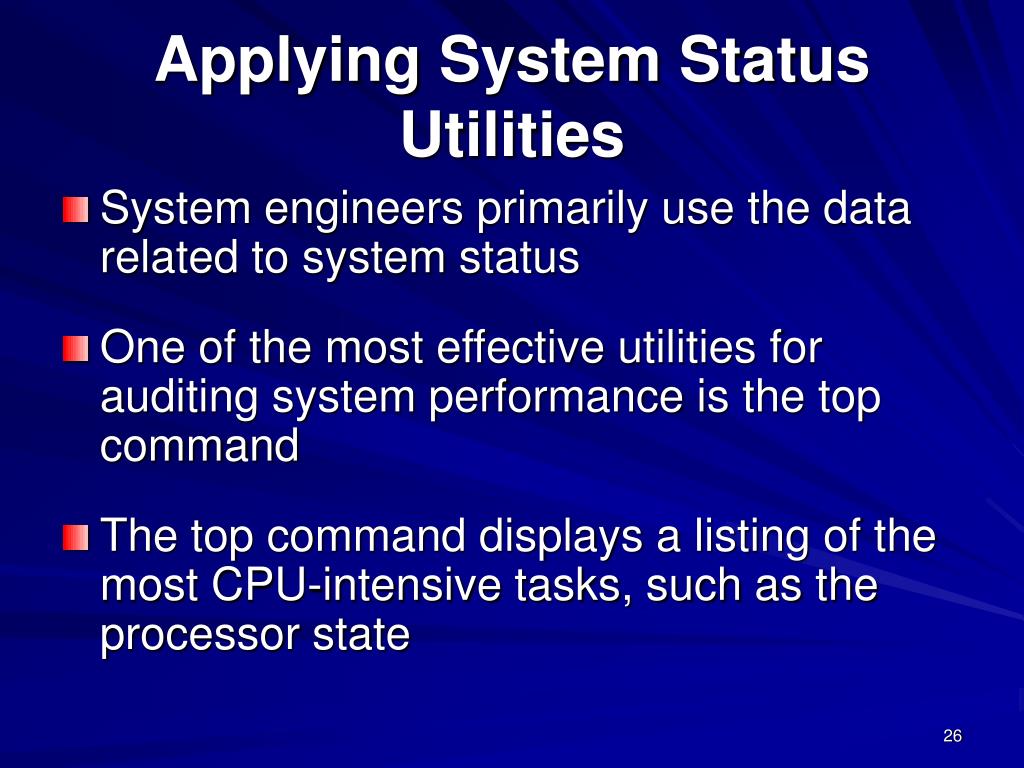 Applying System Status Utilities

System engineers primarily use the data related to system status

One of the most effective utilities for auditing system performance is the top command

The top command displays a listing of the most CPU-intensive tasks, such as the processor state

26